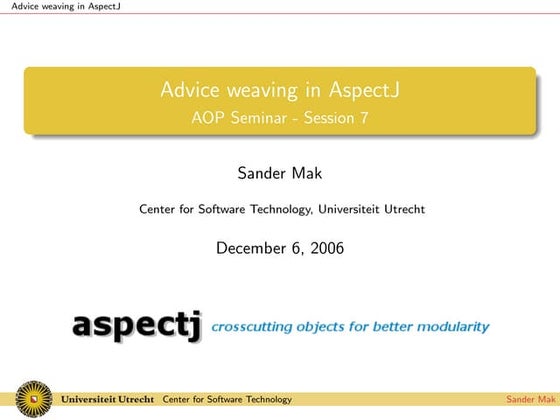 Advice weaving in AspectJ

Advice weaving in AspectJ
AOP Seminar - Session 7

Sander Mak

Center for Software Technology, Universiteit Utrecht

December 6, 2006

aspectj crosscutting objects for better modularity

Universiteit Utrecht Center for Software Technology Sander Mak